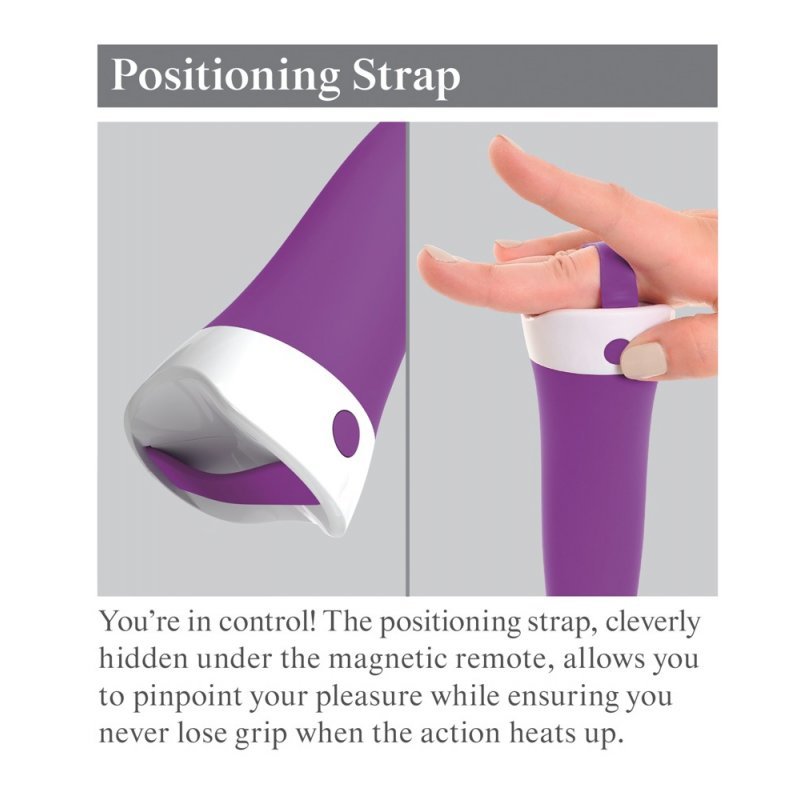 Positioning Strap

You’re in control! The positioning strap, cleverly hidden under the magnetic remote, allows you to pinpoint your pleasure while ensuring you never lose grip when the action heats up.